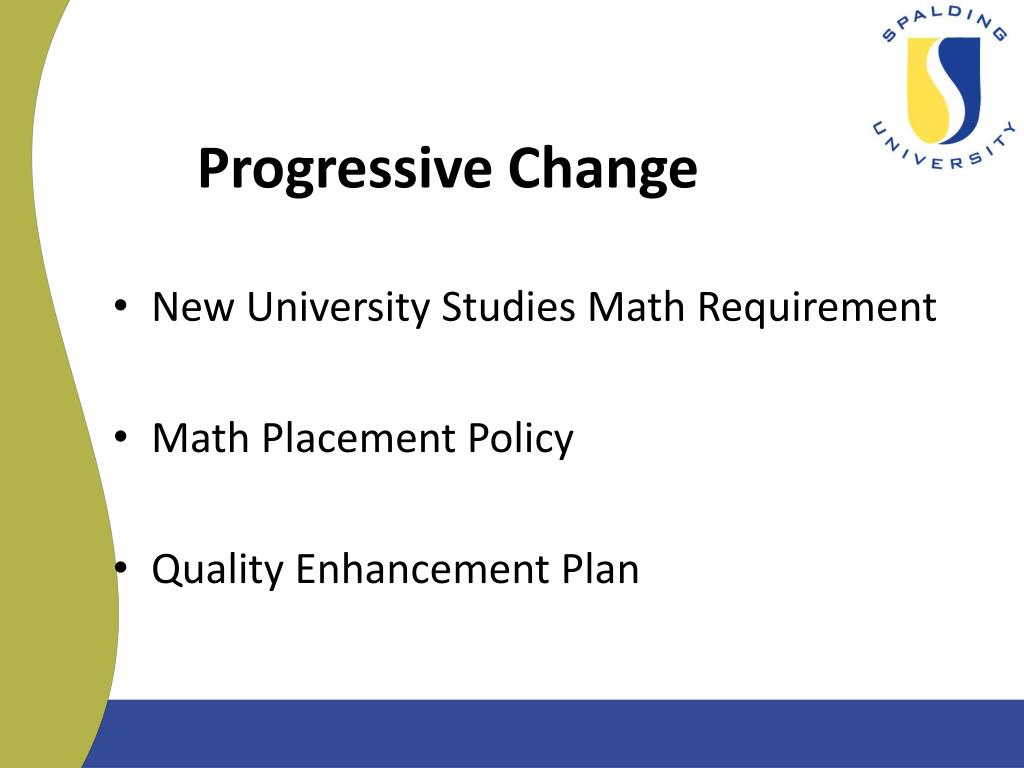 SPALDING UNIVERSITY

Progressive Change

• New University Studies Math Requirement

• Math Placement Policy

• Quality Enhancement Plan